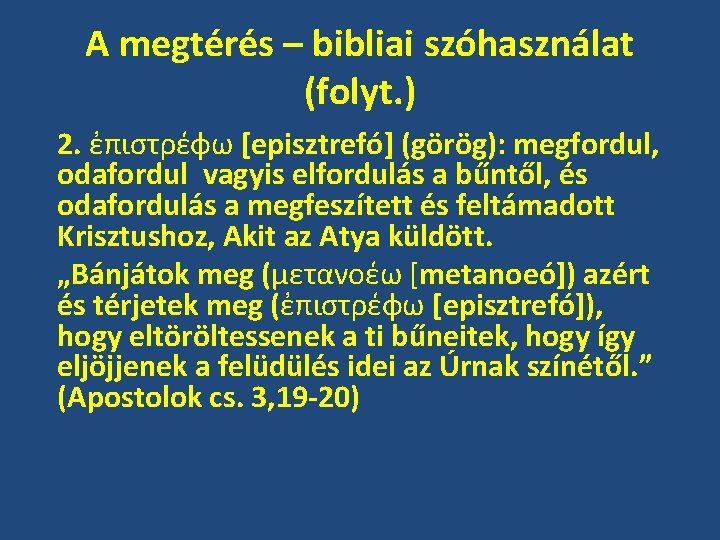 A megtérés – bibliai szóhasználat (folyt.)

2. ἐπιστρέφω [episztrefó] (görög): megfordul, odafordul vagyis elfordulás a bűntől, és odafordulás a megfeszített és feltámadott Krisztushoz, Akit az Atya küldött.

„Bánjátok meg (μετανοέω [metanoeó]) azért és térjetek meg (ἐπιστρέφω [episztrefó]), hogy eltöröltessenek a ti bűneitek, hogy így eljöjjenek a felüdülés idei az Úrnak színétől.” (Apostolok cs. 3,19-20)